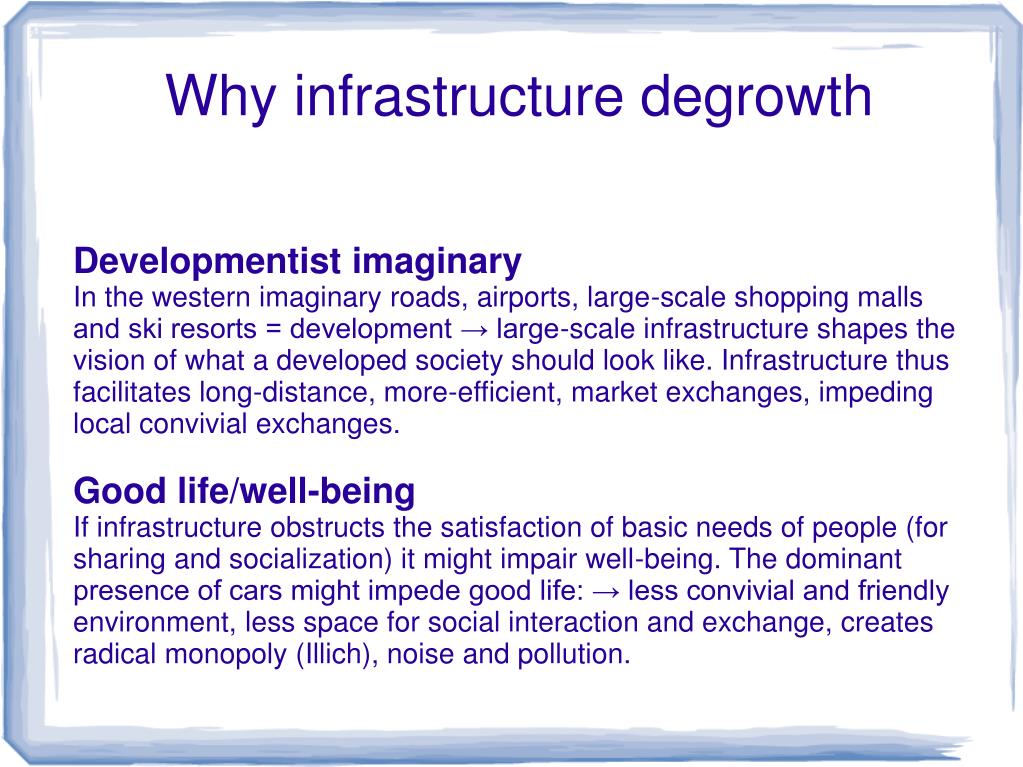 Why infrastructure degrowth

Developmentist imaginary
In the western imaginary roads, airports, large-scale shopping malls and ski resorts = development → large-scale infrastructure shapes the vision of what a developed society should look like. Infrastructure thus facilitates long-distance, more-efficient, market exchanges, impeding local convivial exchanges.

Good life/well-being
If infrastructure obstructs the satisfaction of basic needs of people (for sharing and socialization) it might impair well-being. The dominant presence of cars might impede good life: → less convivial and friendly environment, less space for social interaction and exchange, creates radical monopoly (Illich), noise and pollution.